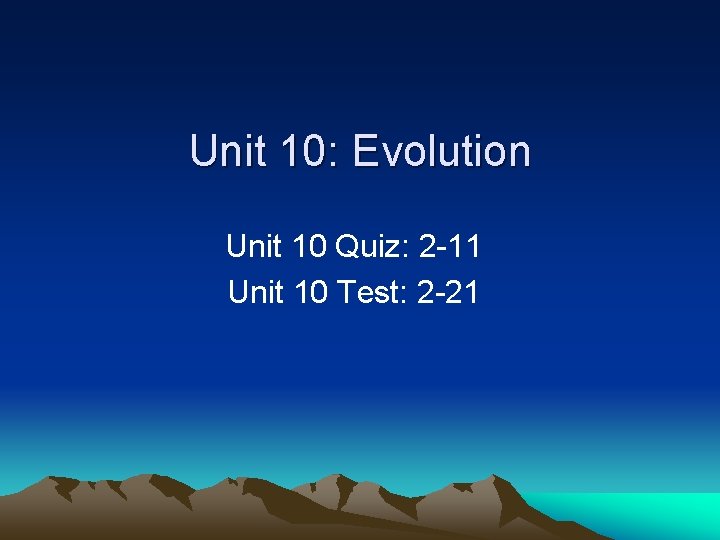 Unit 10: Evolution

Unit 10 Quiz: 2-11
Unit 10 Test: 2-21